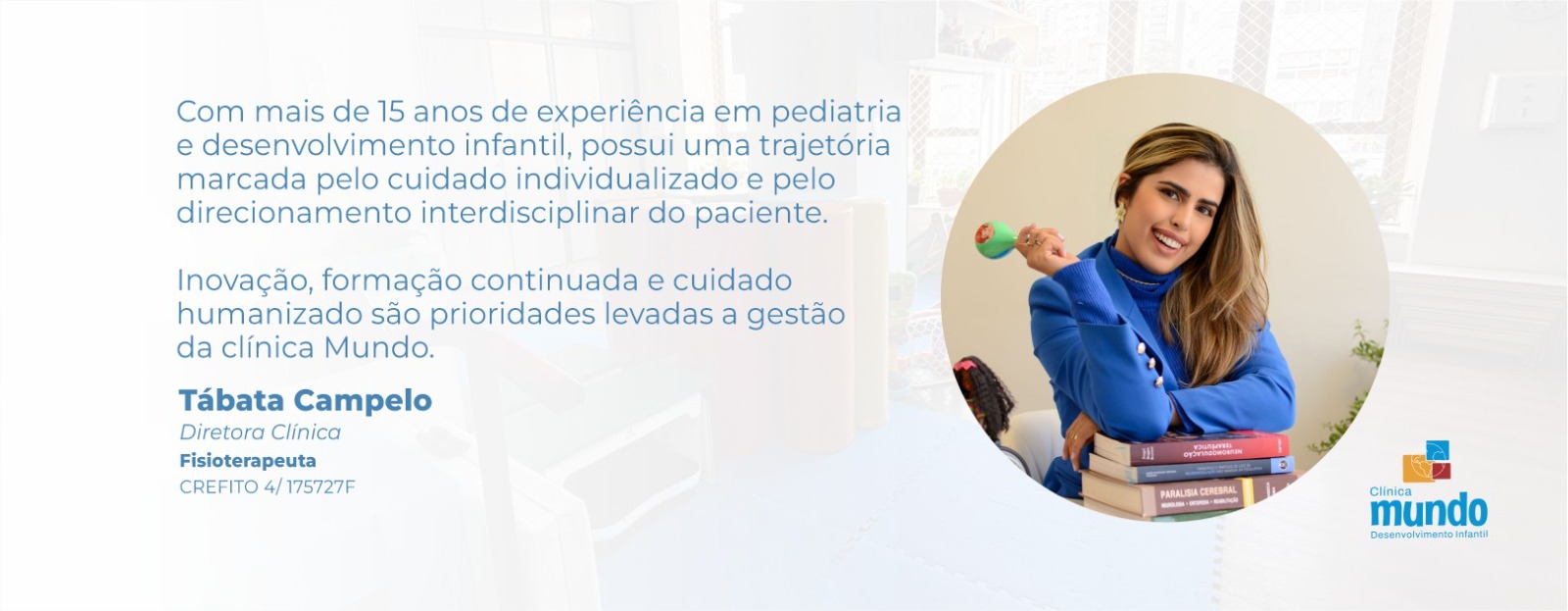 Com mais de 15 anos de experiência em pediatria e desenvolvimento infantil, possui uma trajetória marcada pelo cuidado individualizado e pelo direcionamento interdisciplinar do paciente.

Inovação, formação continuada e cuidado humanizado são prioridades levadas a gestão da clínica Mundo.

Tábata Campelo
Diretora Clínica
Fisioterapeuta
CREFITO 4/ 175727F

NEUROMODULAÇÃO TERAPÊUTICA
PARALISIA CEREBRAL
NEUROLOGIA • ORTOPEDIA • REABILITAÇÃO

Clínica
mundo
Desenvolvimento Infantil